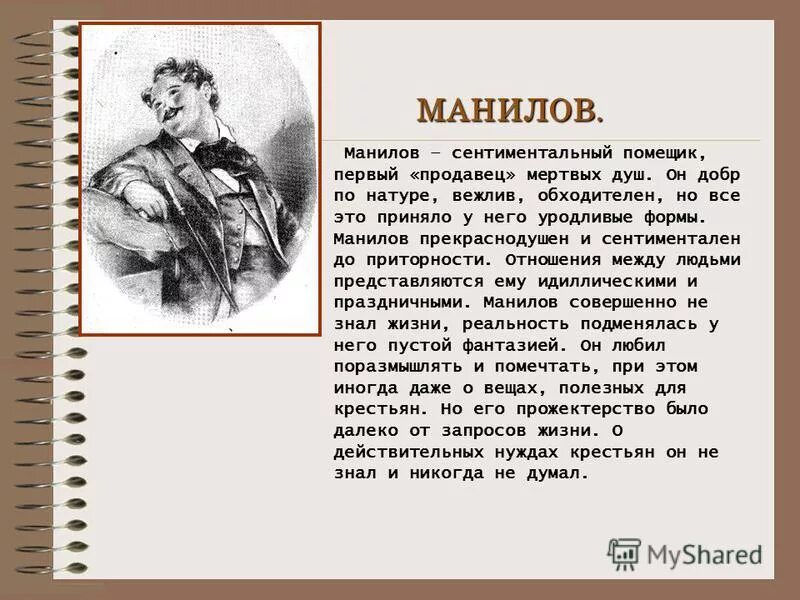 МАНИЛОВ.

Манилов – сентиментальный помещик, первый «продавец» мертвых душ. Он добр по натуре, вежлив, обходителен, но все это приняло у него уродливые формы. Манилов прекраснодушен и сентиментален до приторности. Отношения между людьми представляются ему идиллическими и праздничными. Манилов совершенно не знал жизни, реальность подменялась у него пустой фантазией. Он любил поразмышлять и помечтать, при этом иногда даже о вещах, полезных для крестьян. Но его прожектерство было далеко от запросов жизни. О действительных нуждах крестьян он не знал и никогда не думал.

MyShared